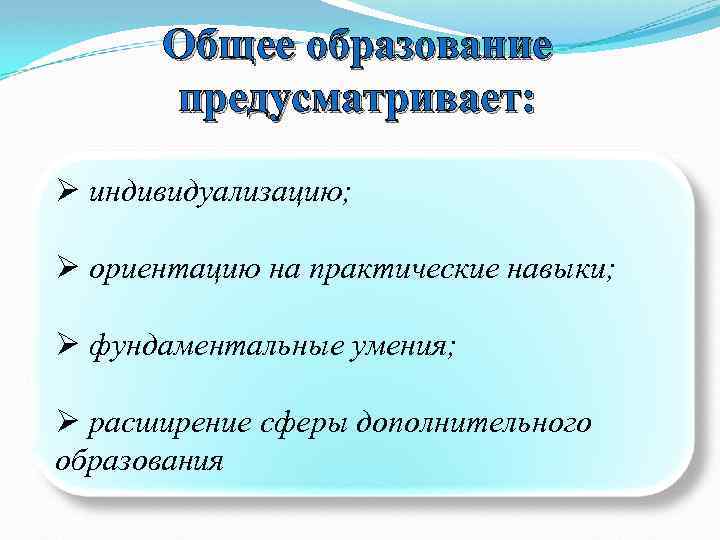 Общее образование предусматривает:

➢ индивидуализацию;

➢ ориентацию на практические навыки;

➢ фундаментальные умения;

➢ расширение сферы дополнительного образования